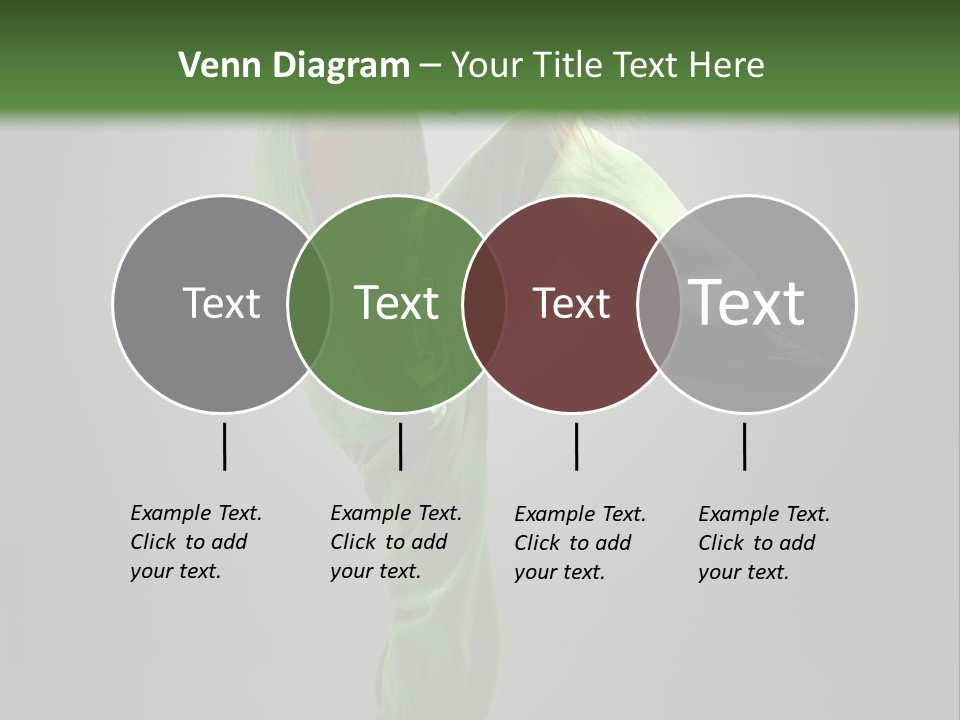 Venn Diagram – Your Title Text Here

Text

Text

Text

Text

Example Text. Click to add your text.

Example Text. Click to add your text.

Example Text. Click to add your text.

Example Text. Click to add your text.